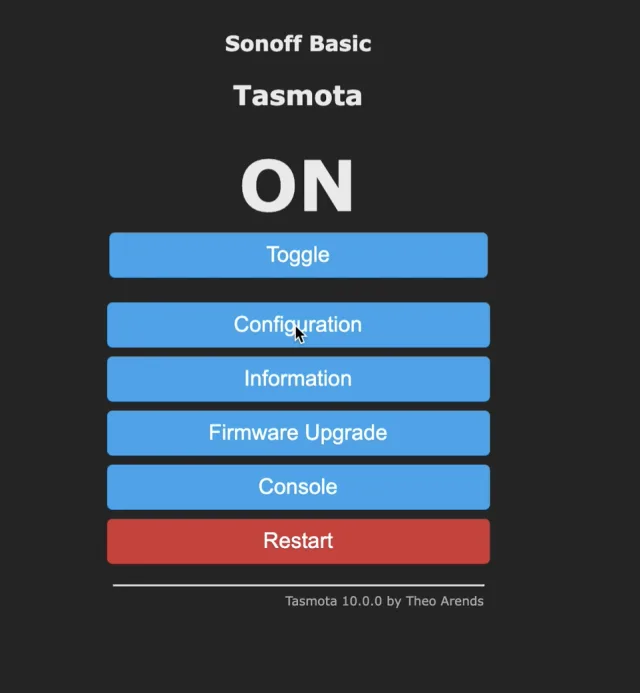 Sonoff Basic

Tasmota

ON

Toggle

Configuration

Information

Firmware Upgrade

Console

Restart

Tasmota 10.0.0 by Theo Arends